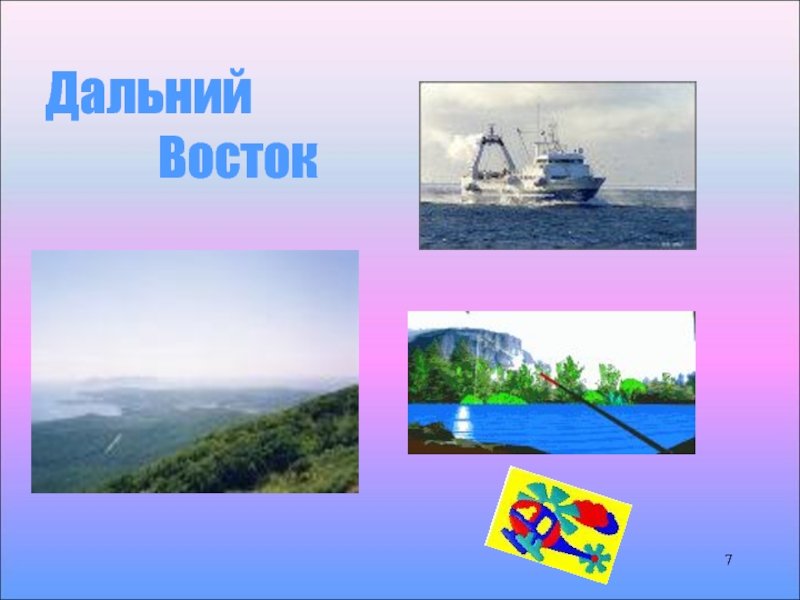 Дальний
Восток

7